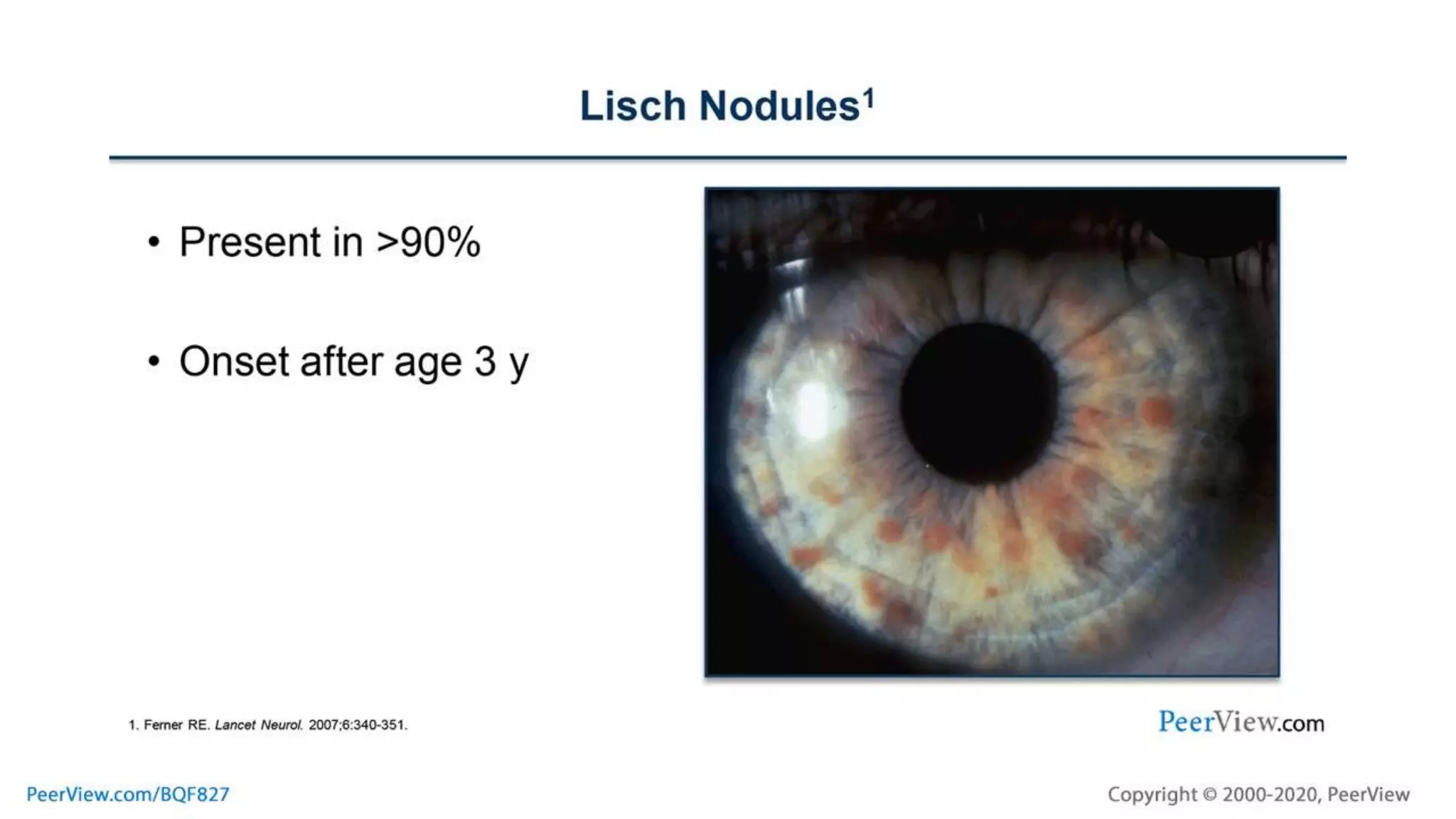 Lisch Nodules$^1$

• Present in >90%

• Onset after age 3 y

1. Ferner RE. Lancet Neurol. 2007;6:340-351.

PeerView.com

PeerView.com/BQF827

Copyright © 2000-2020, PeerView